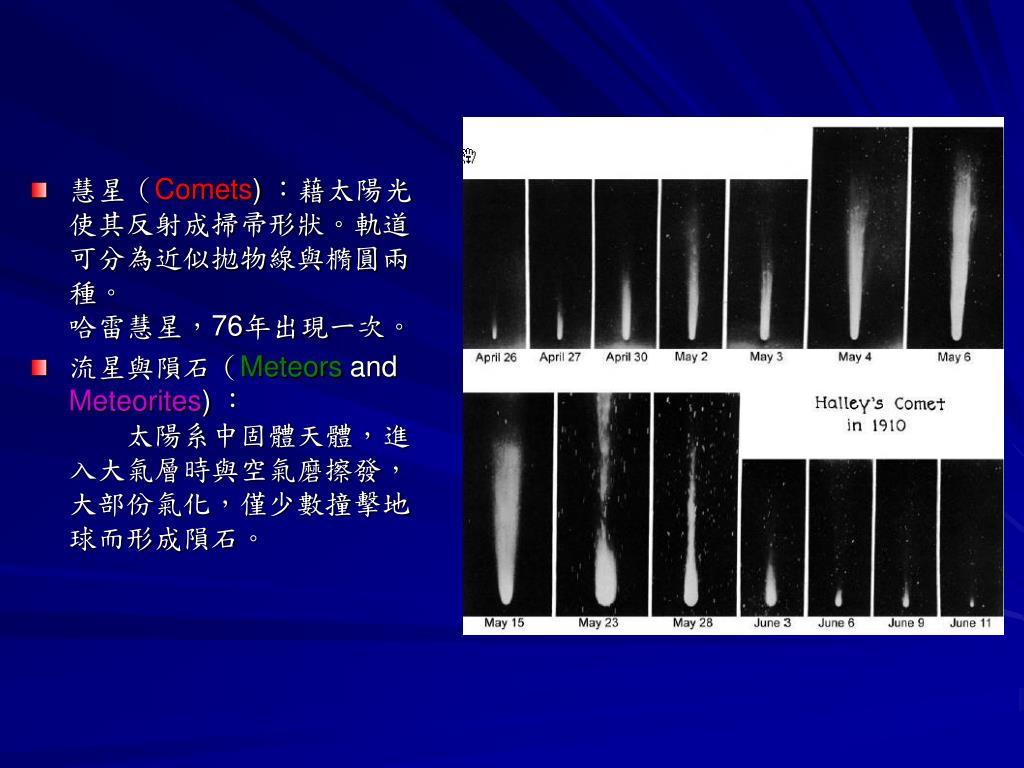 慧星（Comets）：藉太陽光使其反射成掃帚形狀。軌道可分為近似拋物線與橢圓兩種。
哈雷慧星，76年出現一次。

流星與隕石（Meteors and Meteorites）：
太陽系中固體天體，進入大氣層時與空氣磨擦發，大部份氣化，僅少數撞擊地球而形成隕石。

April 26 April 27 April 30 May 2 May 3 May 4 May 6

Halley's Comet in 1910

May 15 May 23 May 28 June 3 June 6 June 9 June 11